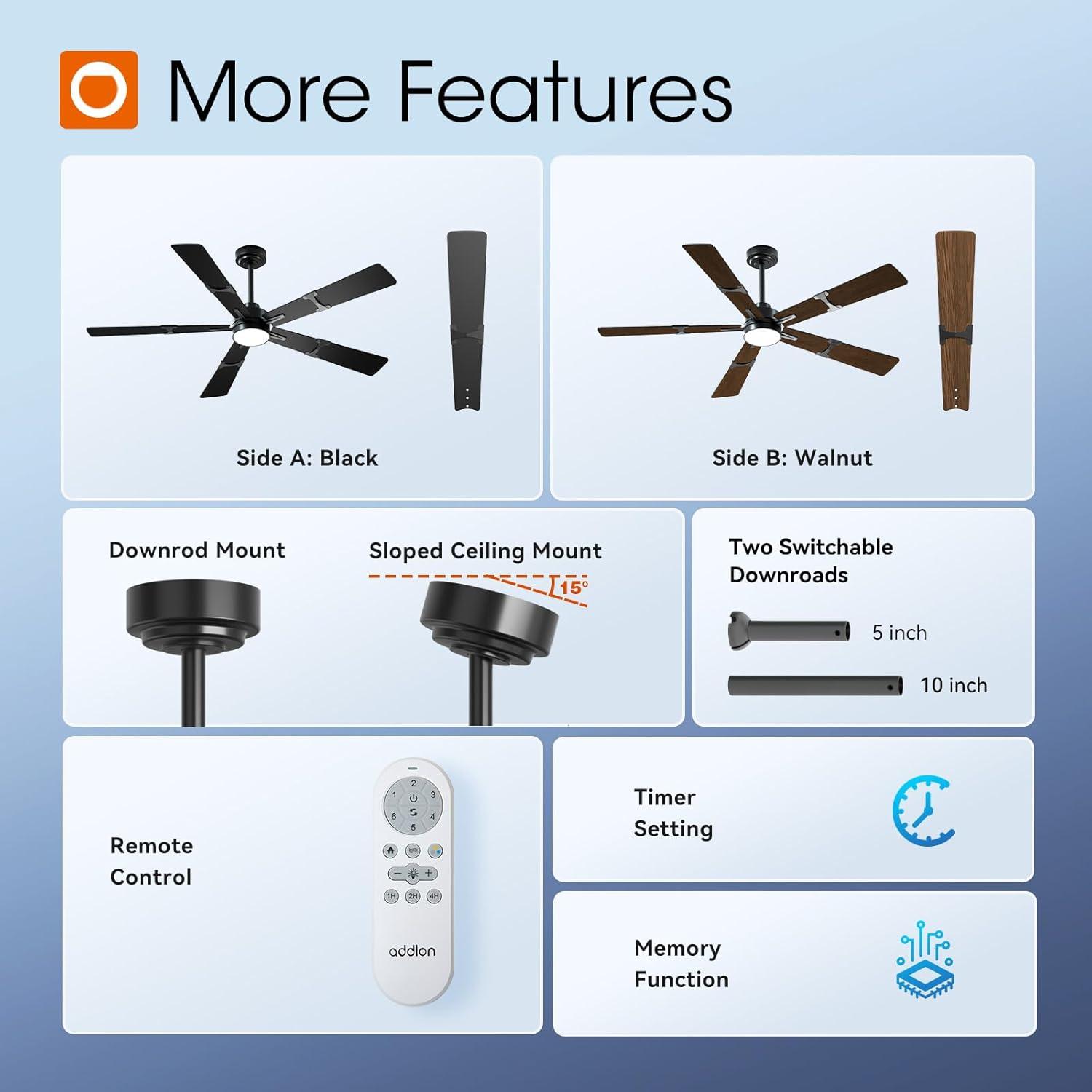 More Features

Side A: Black

Side B: Walnut

Downrod Mount

Sloped Ceiling Mount

15°

Two Switchable Downroads

5 inch

10 inch

Remote Control

2
1 3
6 4
5

1H 2H 4H

addlon

Timer Setting

Memory Function